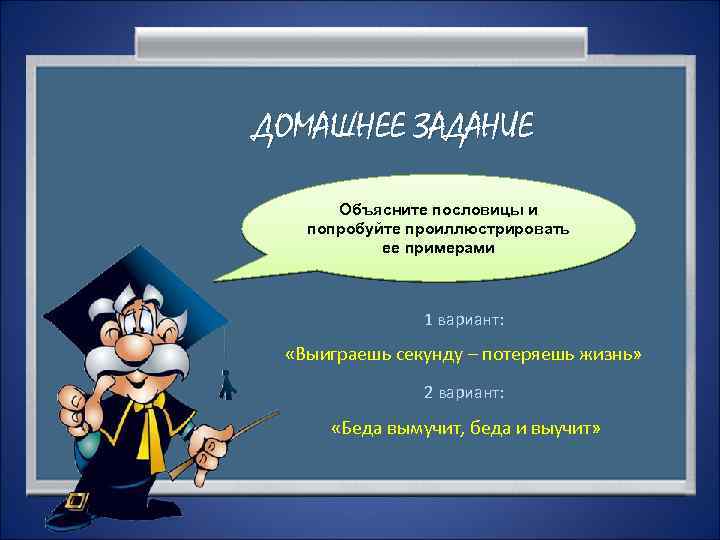 ДОМАШНЕЕ ЗАДАНИЕ

Объясните пословицы и попробуйте проиллюстрировать ее примерами

1 вариант:

«Выиграешь секунду – потеряешь жизнь»

2 вариант:

«Беда вымучит, беда и выучит»